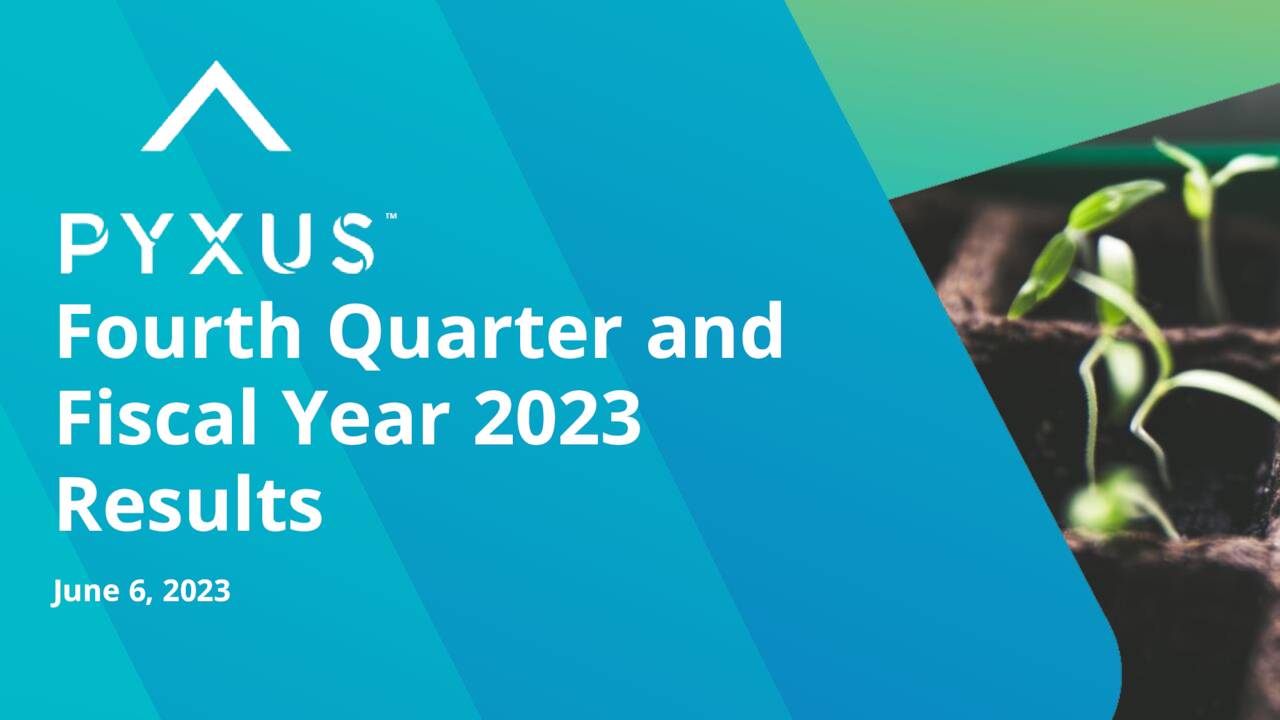 PYXUS™

Fourth Quarter and Fiscal Year 2023 Results

June 6, 2023